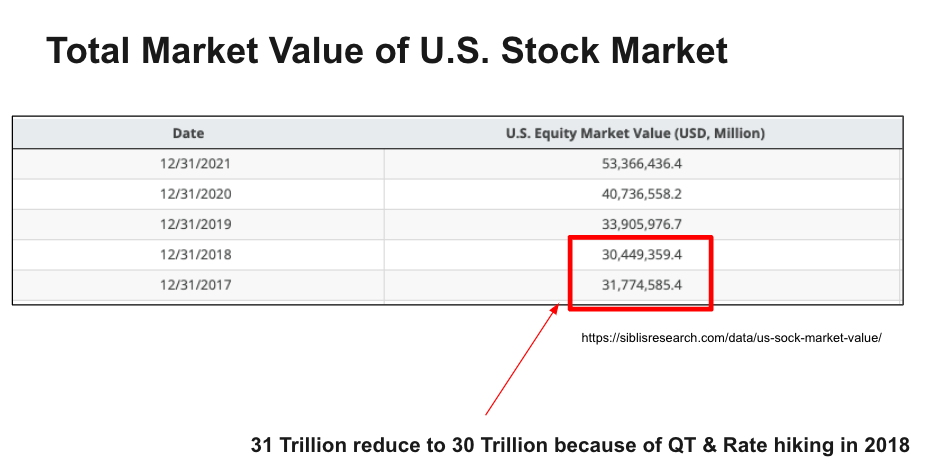 Total Market Value of U.S. Stock Market

| Date | U.S. Equity Market Value (USD, Million) |
|---|---|
| 12/31/2021 | 53,366,436.4 |
| 12/31/2020 | 40,736,558.2 |
| 12/31/2019 | 33,905,976.7 |
| 12/31/2018 | 30,449,359.4 |
| 12/31/2017 | 31,774,585.4 |

https://siblisresearch.com/data/us-sock-market-value/

31 Trillion reduce to 30 Trillion because of QT & Rate hiking in 2018